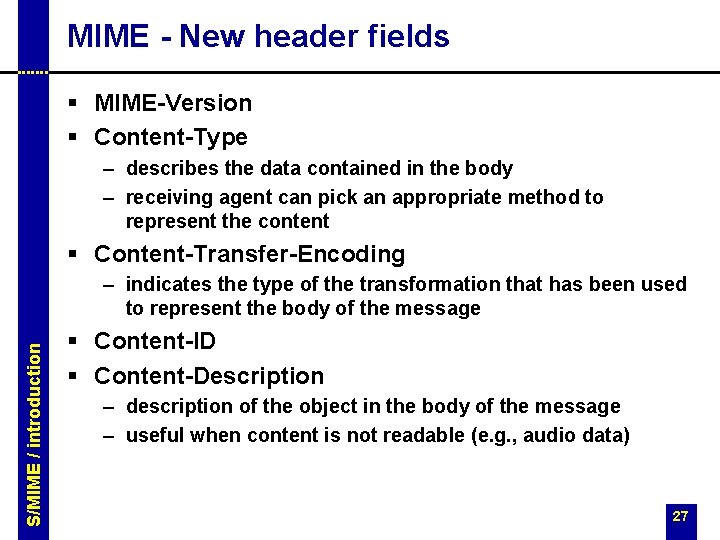 MIME - New header fields

▪ MIME-Version
▪ Content-Type
– describes the data contained in the body
– receiving agent can pick an appropriate method to represent the content
▪ Content-Transfer-Encoding
– indicates the type of the transformation that has been used to represent the body of the message
▪ Content-ID
▪ Content-Description
– description of the object in the body of the message
– useful when content is not readable (e.g., audio data)

S/MIME / introduction

27